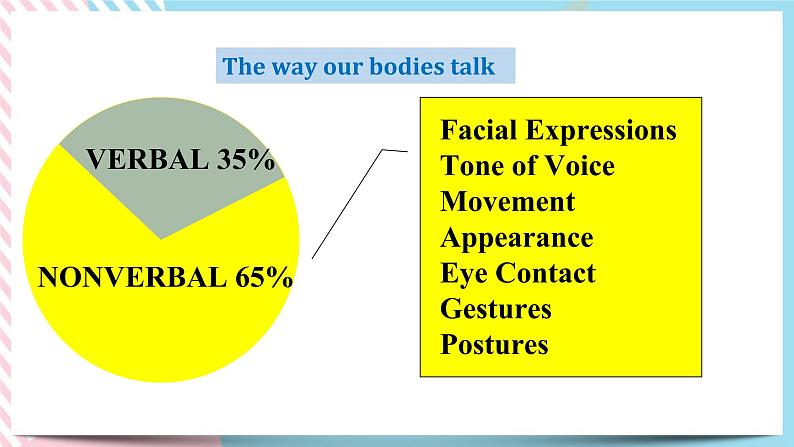 The way our bodies talk

VERBAL 35%

NONVERBAL 65%

Facial Expressions
Tone of Voice
Movement
Appearance
Eye Contact
Gestures
Postures